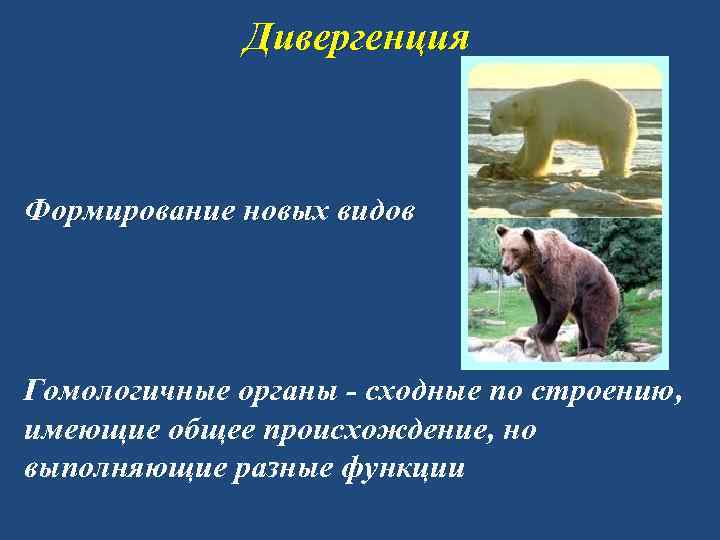 Дивергенция

Формирование новых видов

Гомологичные органы - сходные по строению, имеющие общее происхождение, но выполняющие разные функции